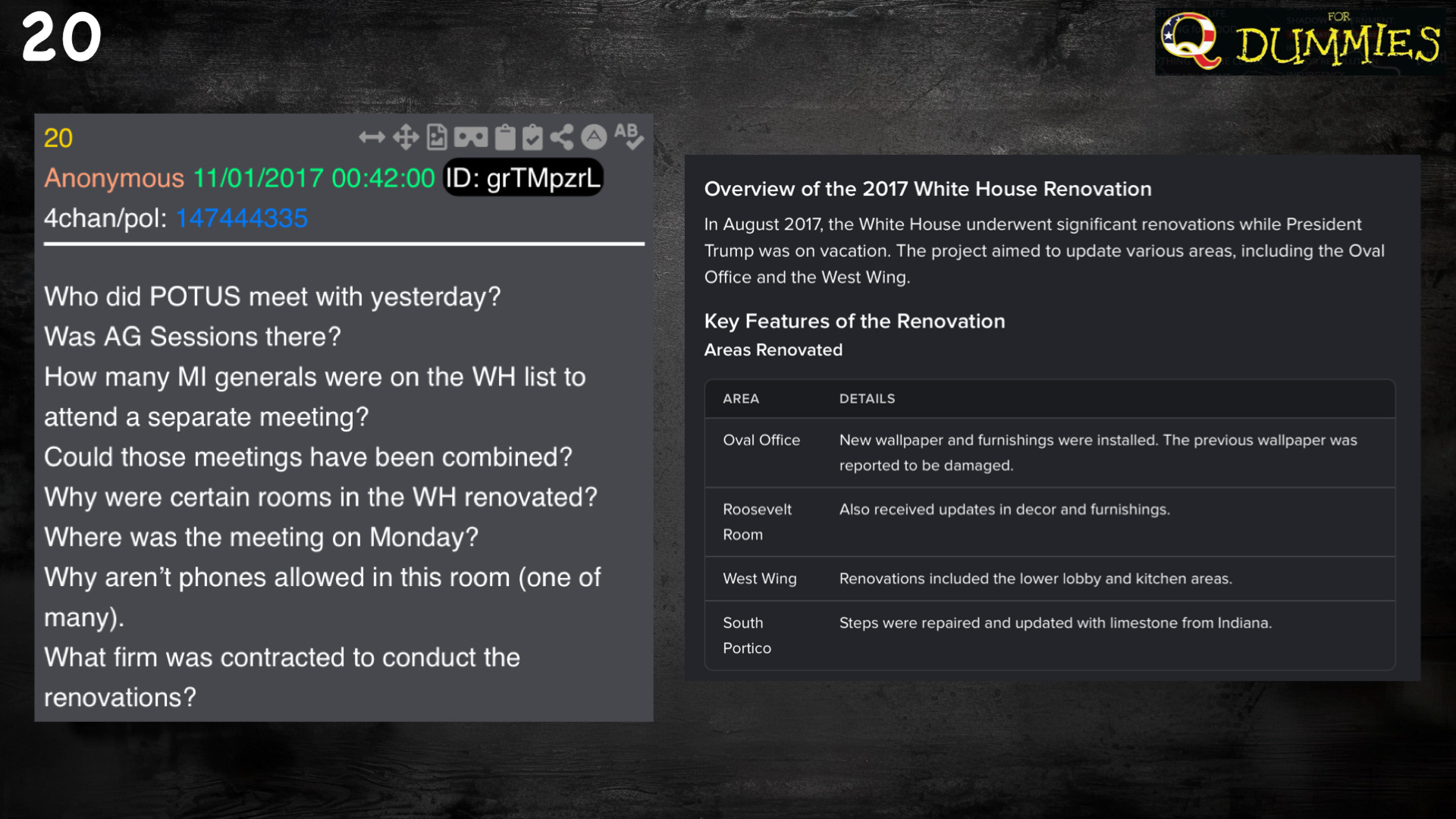 20

Q FOR DUMMIES

20

Anonymous 11/01/2017 00:42:00 ID: grTMpzrL
4chan/pol: 147444335

Who did POTUS meet with yesterday?
Was AG Sessions there?
How many MI generals were on the WH list to attend a separate meeting?
Could those meetings have been combined?
Why were certain rooms in the WH renovated?
Where was the meeting on Monday?
Why aren't phones allowed in this room (one of many).
What firm was contracted to conduct the renovations?

Overview of the 2017 White House Renovation

In August 2017, the White House underwent significant renovations while President Trump was on vacation. The project aimed to update various areas, including the Oval Office and the West Wing.

Key Features of the Renovation

Areas Renovated

| AREA | DETAILS |
|---|---|
| Oval Office | New wallpaper and furnishings were installed. The previous wallpaper was reported to be damaged. |
| Roosevelt Room | Also received updates in decor and furnishings. |
| West Wing | Renovations included the lower lobby and kitchen areas. |
| South Portico | Steps were repaired and updated with limestone from Indiana. |